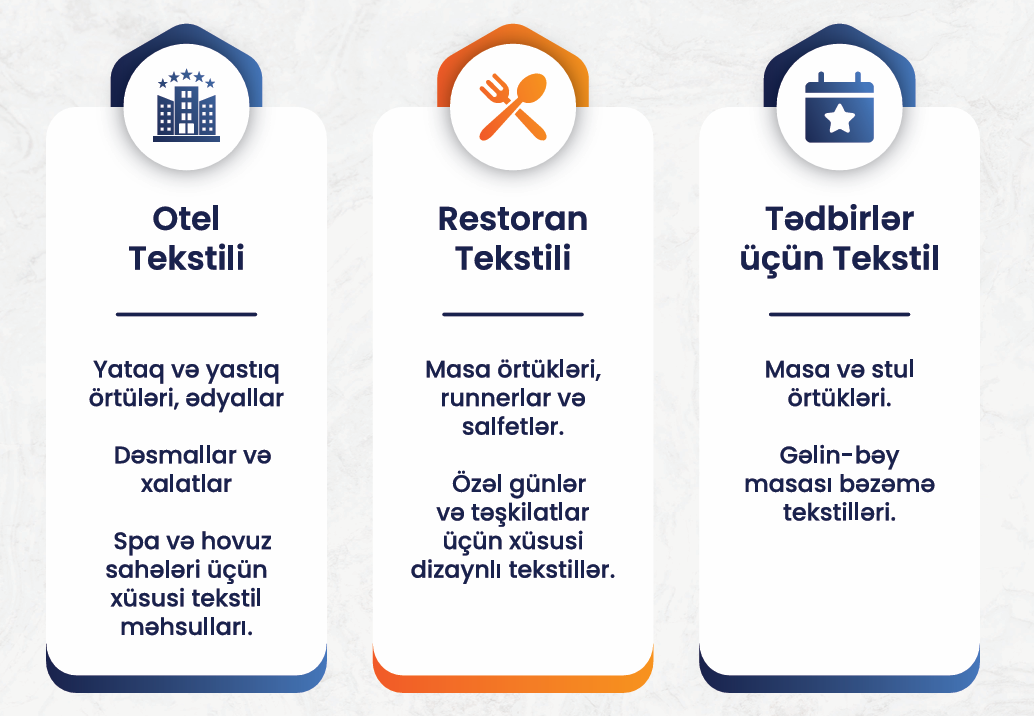 Otel Tekstili

Yataq və yastıq örtüləri, ədyallar

Dəsmallar və xalatlar

Spa və hovuz sahələri üçün xüsusi tekstil məhsulları.

Restoran Tekstili

Masa örtükləri, runnerlar və salfetlər.

Özəl günlər və təşkilatlar üçün xüsusi dizaynlı tekstillər.

Tədbirlər üçün Tekstil

Masa və stul örtükləri.

Gəlin-bəy masası bəzəmə tekstilləri.